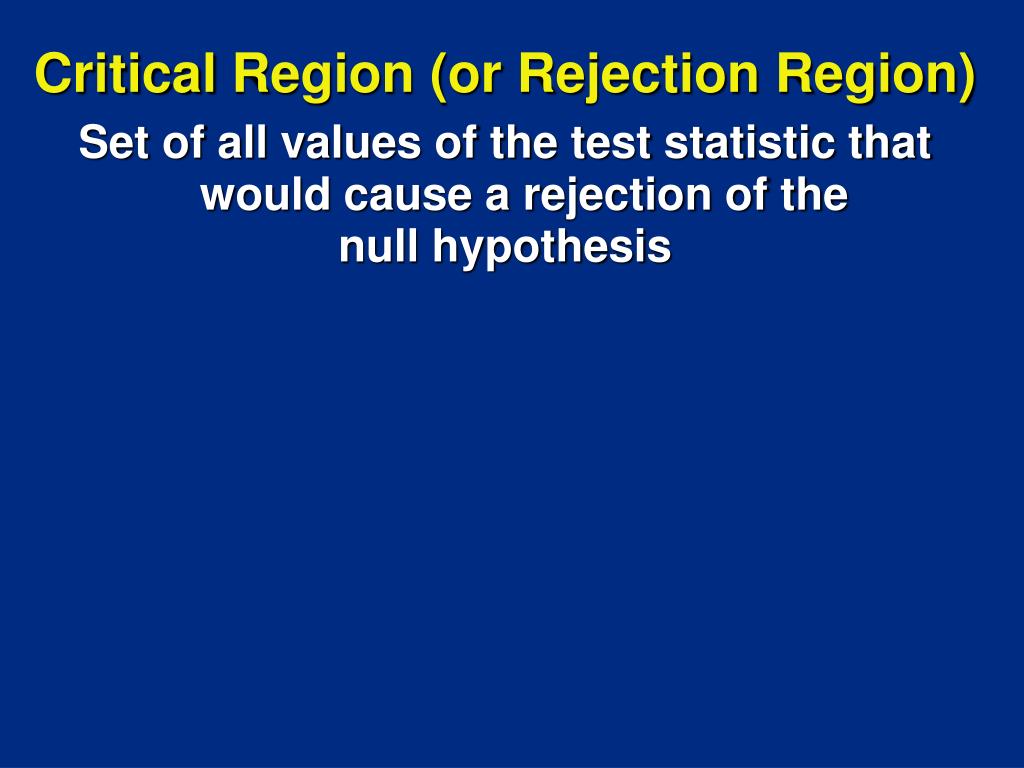 Critical Region (or Rejection Region)

Set of all values of the test statistic that would cause a rejection of the null hypothesis